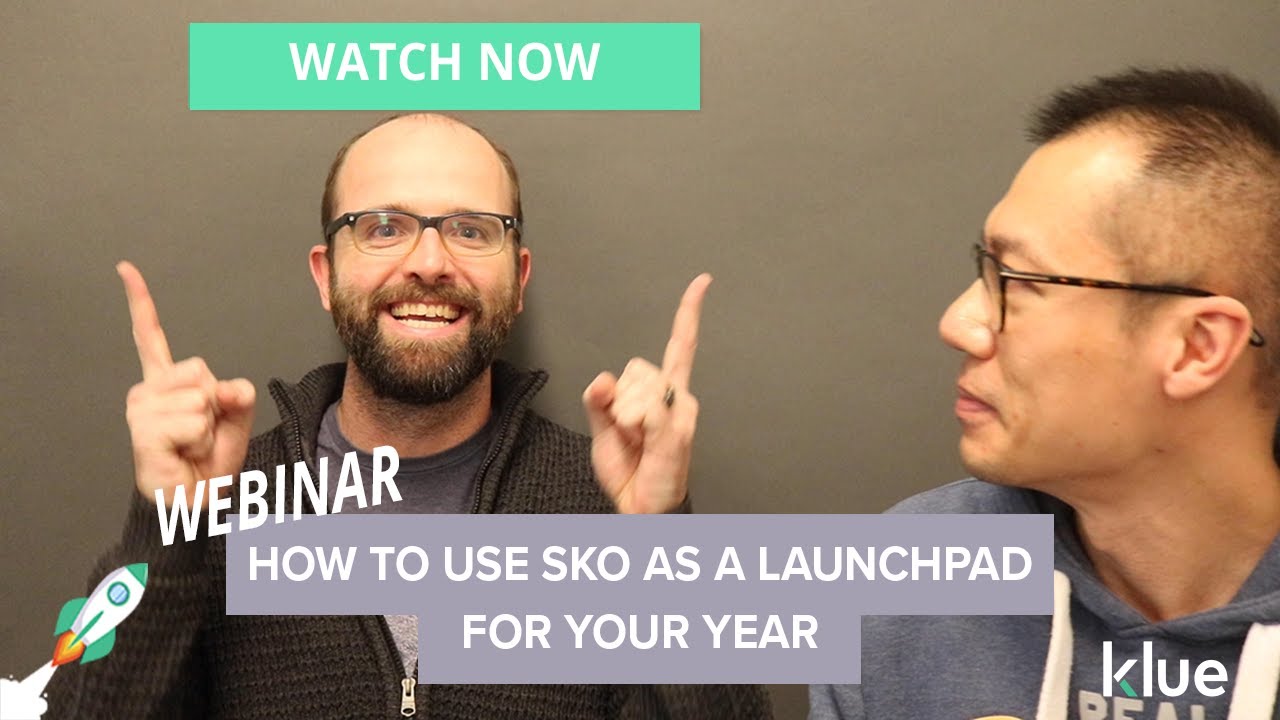 WATCH NOW

WEBINAR

HOW TO USE SKO AS A LAUNCHPAD FOR YOUR YEAR

klue

REAL